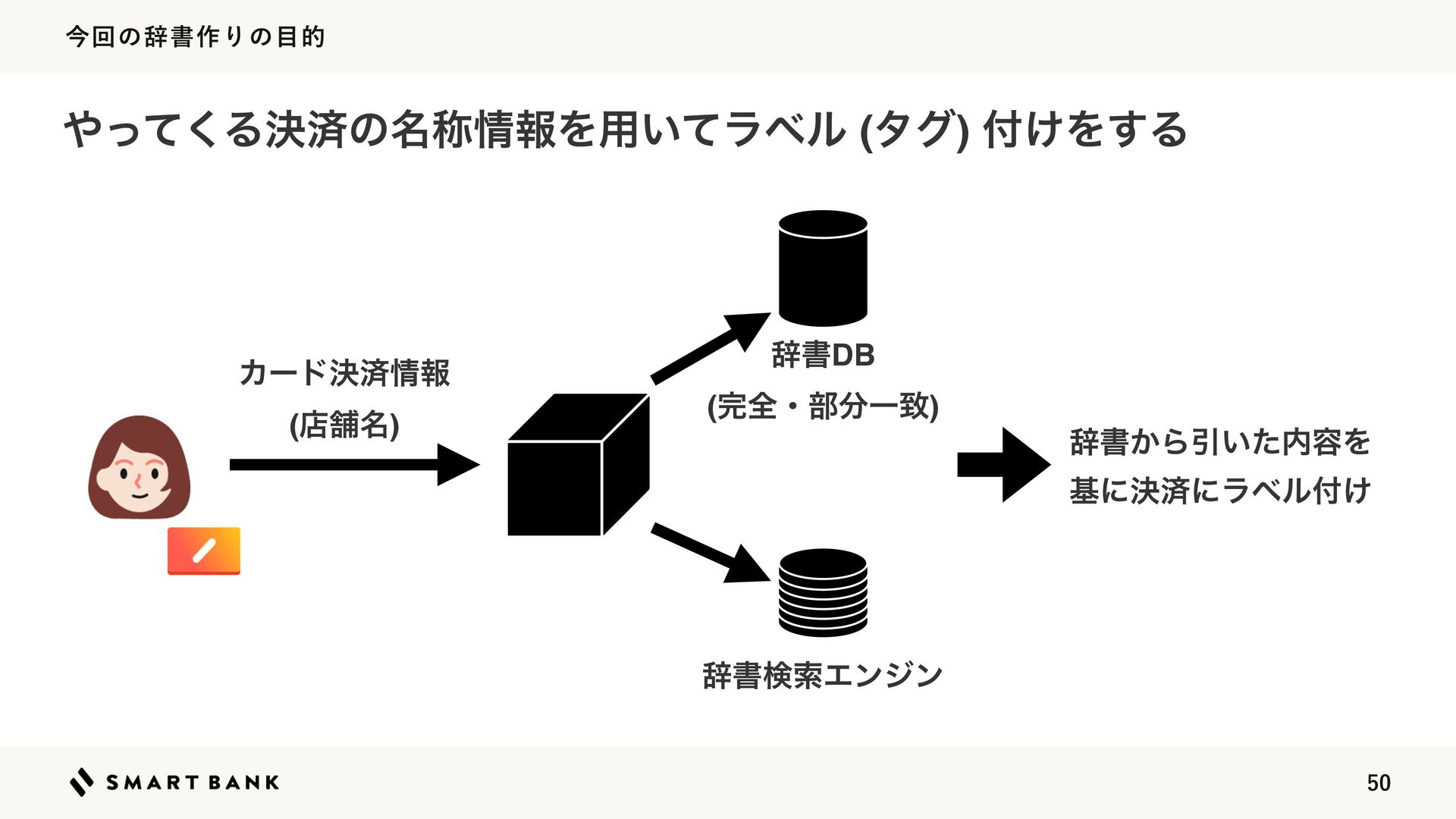 今回の辞書作りの目的

やってくる決済の名称情報を用いてラベル (タグ) 付けをする

カード決済情報
(店舗名)

辞書DB
(完全・部分一致)

辞書検索エンジン

辞書から引いた内容を
基に決済にラベル付け

SMART BANK

50